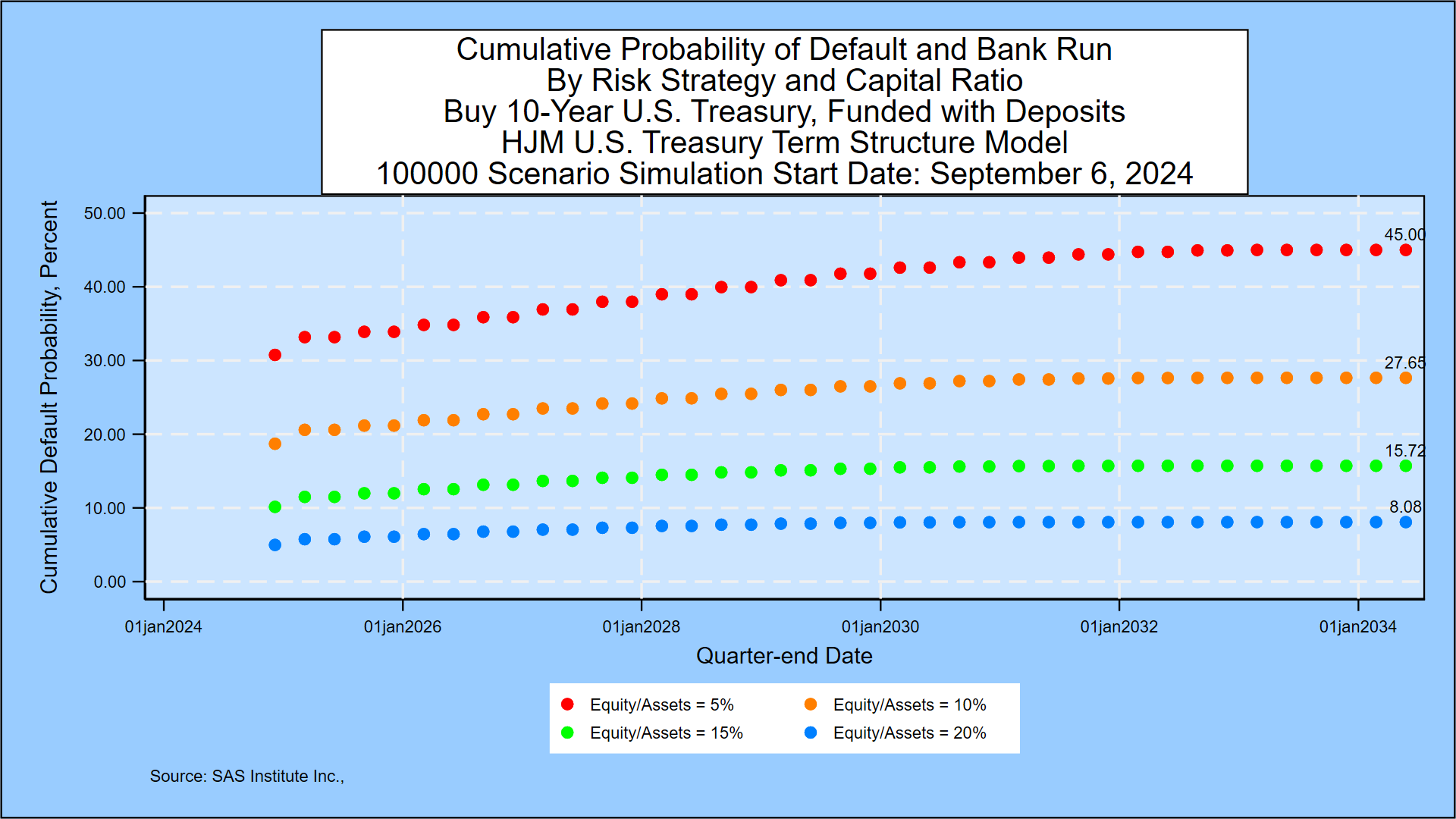 Cumulative Probability of Default and Bank Run
By Risk Strategy and Capital Ratio
Buy 10-Year U.S. Treasury, Funded with Deposits
HJM U.S. Treasury Term Structure Model
100000 Scenario Simulation Start Date: September 6, 2024

Cumulative Default Probability, Percent

50.00
40.00
30.00
20.00
10.00
0.00

45.00
27.65
15.72
8.08

01jan2024
01jan2026
01jan2028
01jan2030
01jan2032
01jan2034

Quarter-end Date

Equity/Assets = 5%
Equity/Assets = 10%
Equity/Assets = 15%
Equity/Assets = 20%

Source: SAS Institute Inc.,